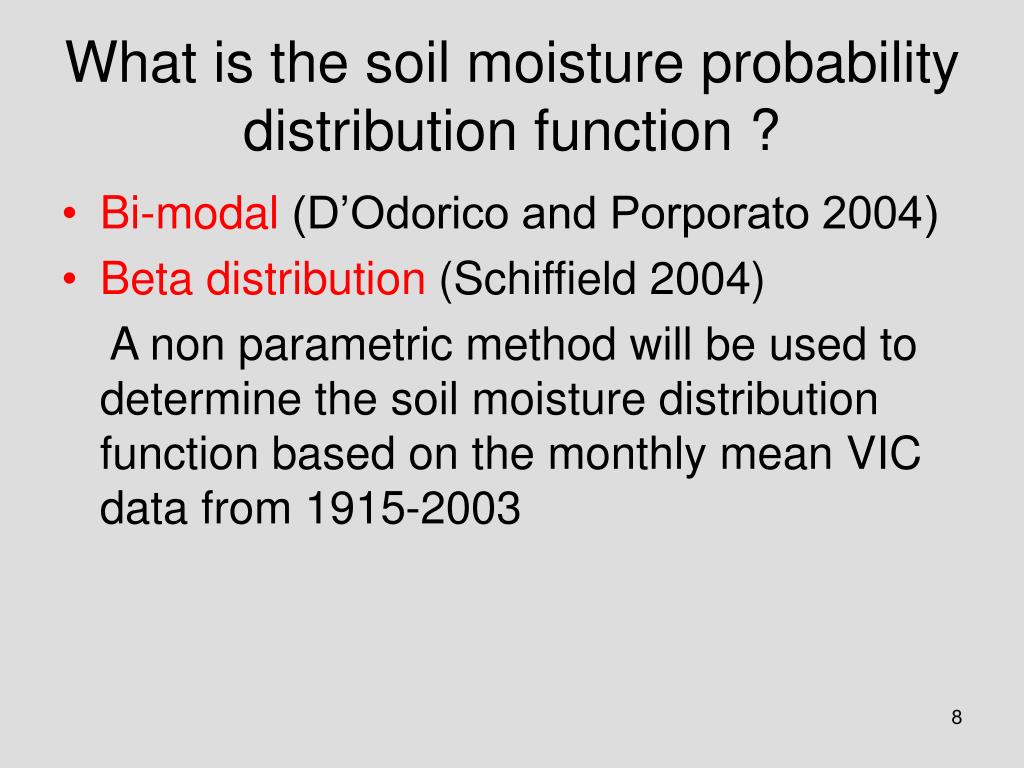 What is the soil moisture probability distribution function ?

• Bi-modal (D’Odorico and Porporato 2004)
• Beta distribution (Schiffield 2004)

A non parametric method will be used to determine the soil moisture distribution function based on the monthly mean VIC data from 1915-2003

8